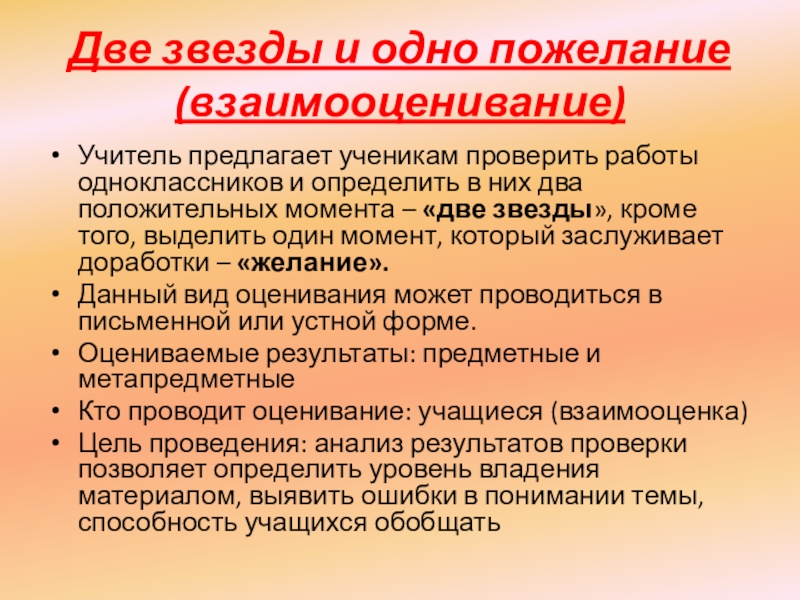 Две звезды и одно пожелание (взаимооценивание)

• Учитель предлагает ученикам проверить работы одноклассников и определить в них два положительных момента – «две звезды», кроме того, выделить один момент, который заслуживает доработки – «желание».
• Данный вид оценивания может проводиться в письменной или устной форме.
• Оцениваемые результаты: предметные и метапредметные
• Кто проводит оценивание: учащиеся (взаимооценка)
• Цель проведения: анализ результатов проверки позволяет определить уровень владения материалом, выявить ошибки в понимании темы, способность учащихся обобщать